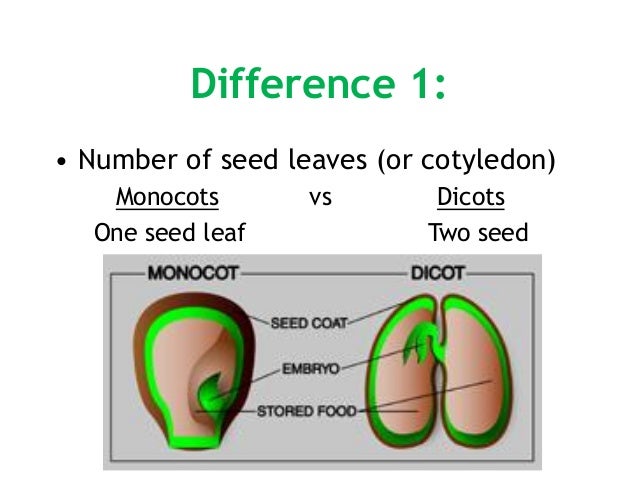 Difference 1:

• Number of seed leaves (or cotyledon)

Monocots vs Dicots

One seed leaf Two seed

MONOCOT

DICOT

SEED COAT

EMBRYO

STORED FOOD